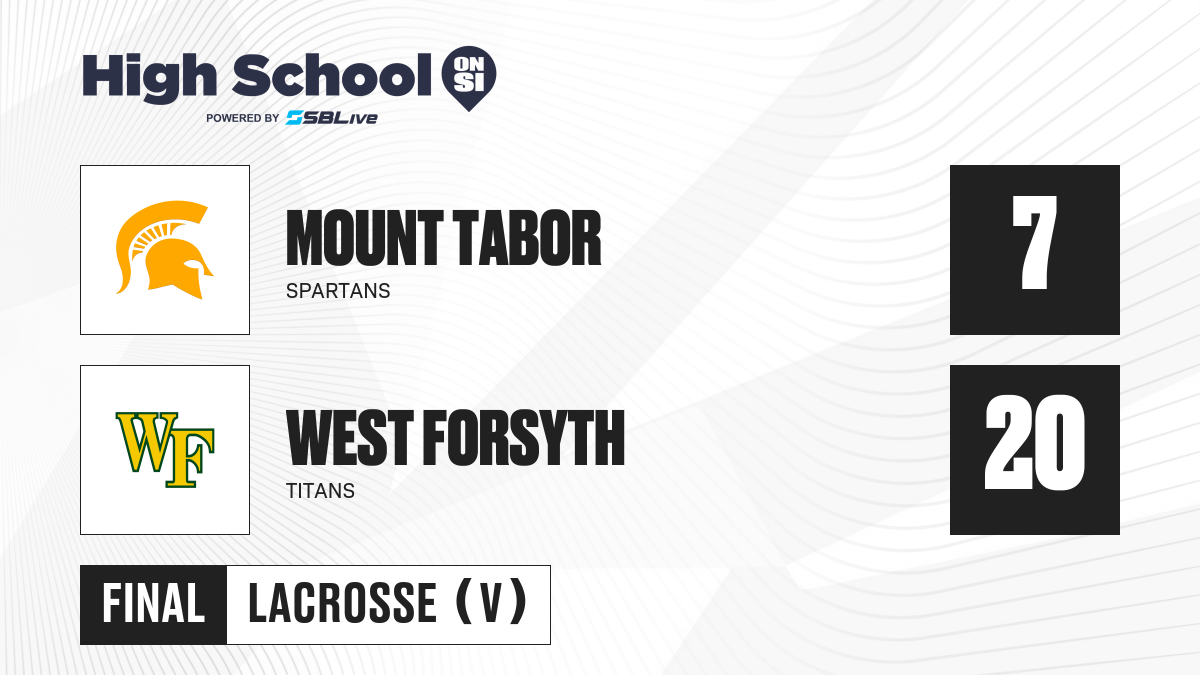 High School ON SI
POWERED BY SBLive

MOUNT TABOR
SPARTANS
7

WF
WEST FORSYTH
TITANS
20

FINAL LACROSSE (V)